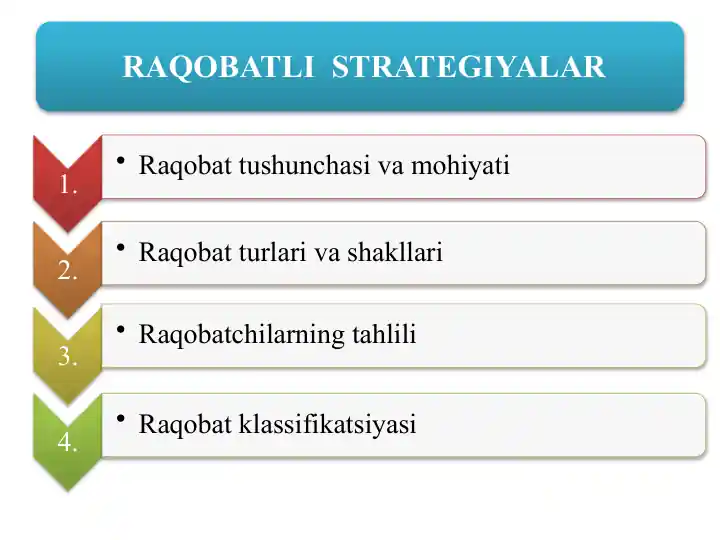 RAQOBATLI STRATEGIYALAR

1.
• Raqobat tushunchasi va mohiyati

2.
• Raqobat turlari va shakllari

3.
• Raqobatchilarning tahlili

4.
• Raqobat klassifikatsiyasi